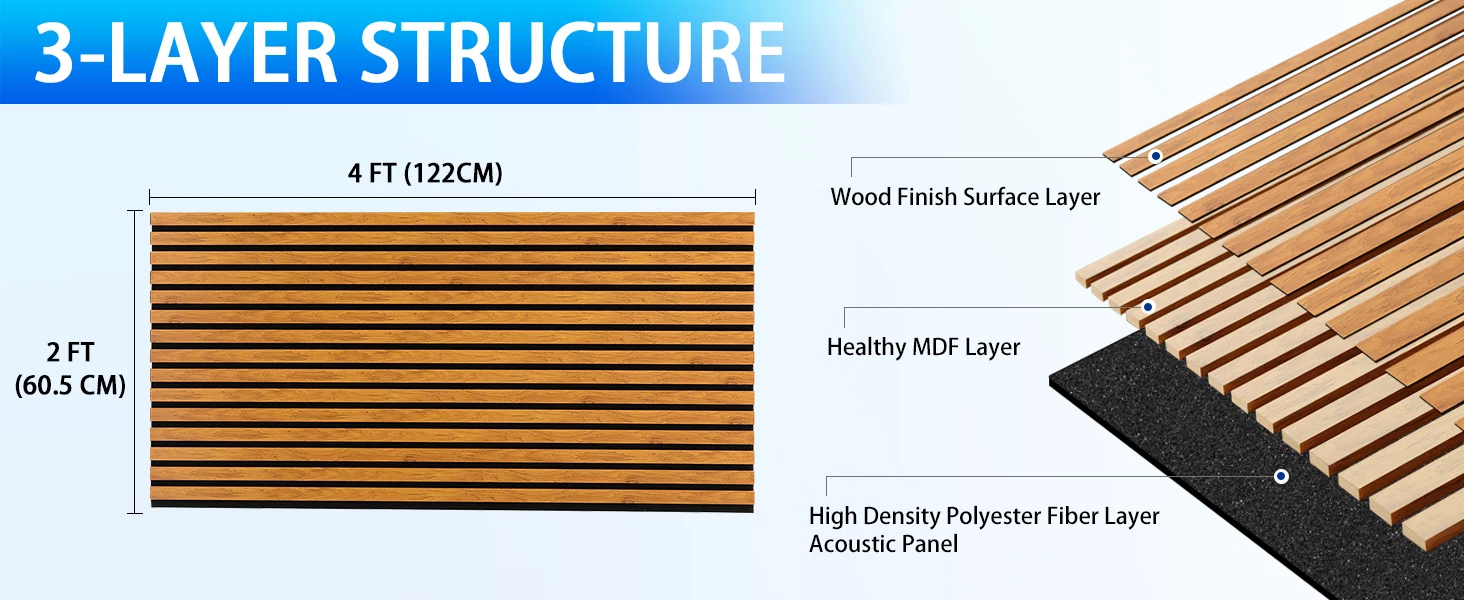 3-LAYER STRUCTURE

4 FT (122CM)

2 FT
(60.5 CM)

Wood Finish Surface Layer

Healthy MDF Layer

High Density Polyester Fiber Layer
Acoustic Panel